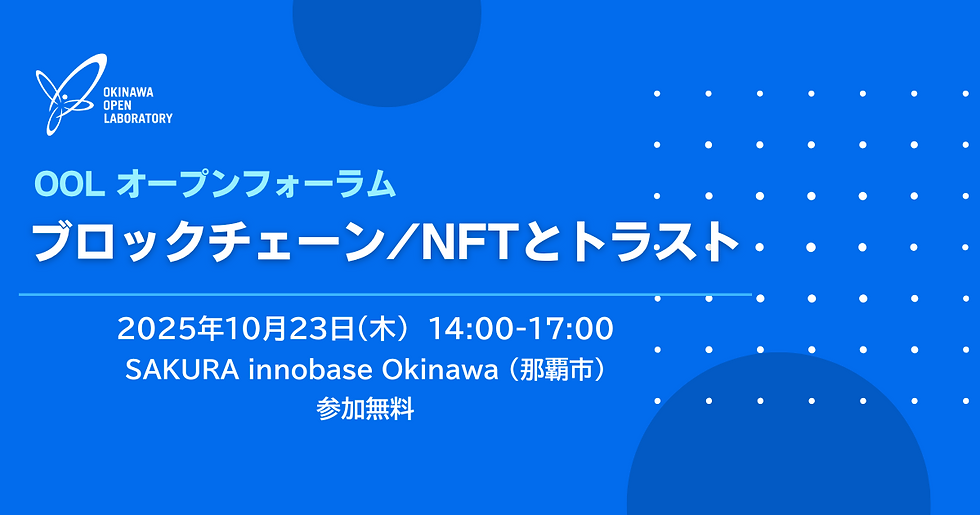 OKINAWA OPEN LABORATORY

OOL オープンフォーラム

ブロックチェーン／NFTとトラスト

2025年10月23日(木) 14:00-17:00

SAKURA innobase Okinawa (那覇市)

参加無料